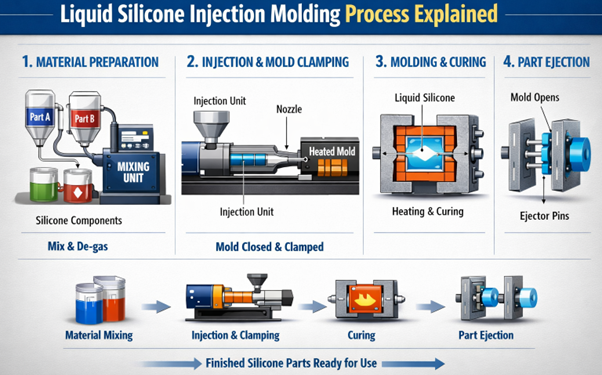 Liquid Silicone Injection Molding Process Explained

1. MATERIAL PREPARATION

Part A

Part B

MIXING UNIT

Silicone Components

Mix & De-gas

2. INJECTION & MOLD CLAMPING

Injection Unit

Nozzle

Heated Mold

Injection Unit

Mold Closed & Clamped

3. MOLDING & CURING

Liquid Silicone

Heating & Curing

4. PART EJECTION

Mold Opens

Ejector Pins

Material Mixing

Injection & Clamping

Curing

Part Ejection

Finished Silicone Parts Ready for Use